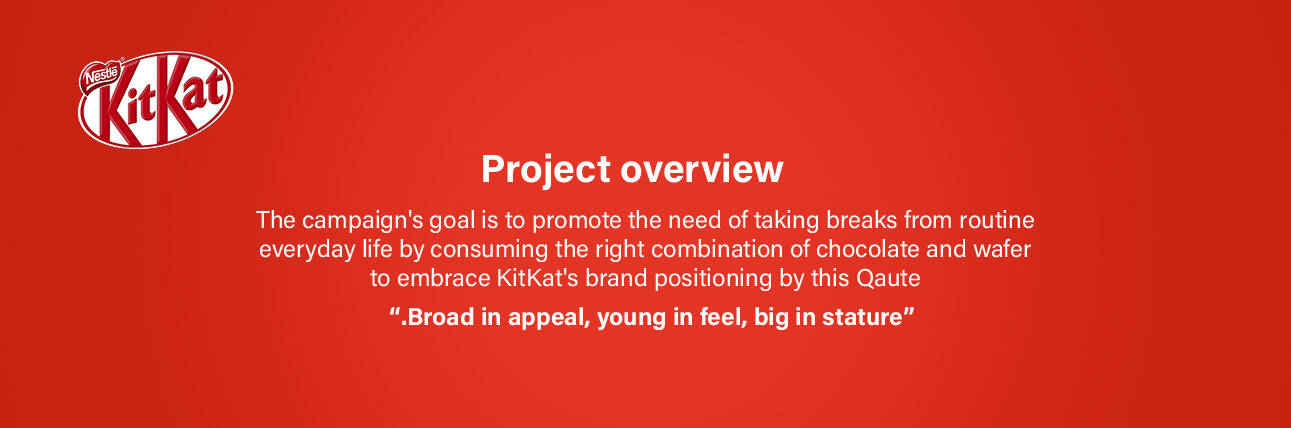 Nestlé
KitKat

Project overview

The campaign's goal is to promote the need of taking breaks from routine everyday life by consuming the right combination of chocolate and wafer to embrace KitKat's brand positioning by this Qaute

“.Broad in appeal, young in feel, big in stature”